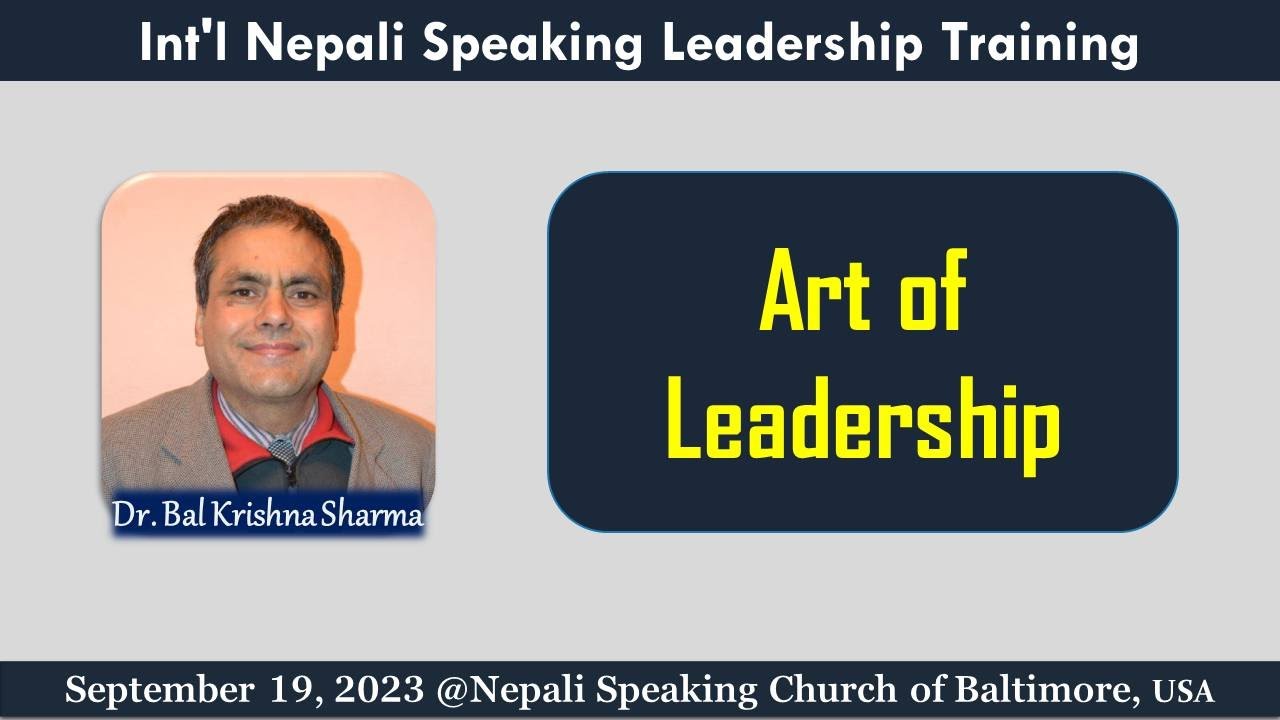 Int'l Nepali Speaking Leadership Training

Dr. Bal Krishna Sharma

Art of Leadership

September 19, 2023 @Nepali Speaking Church of Baltimore, USA